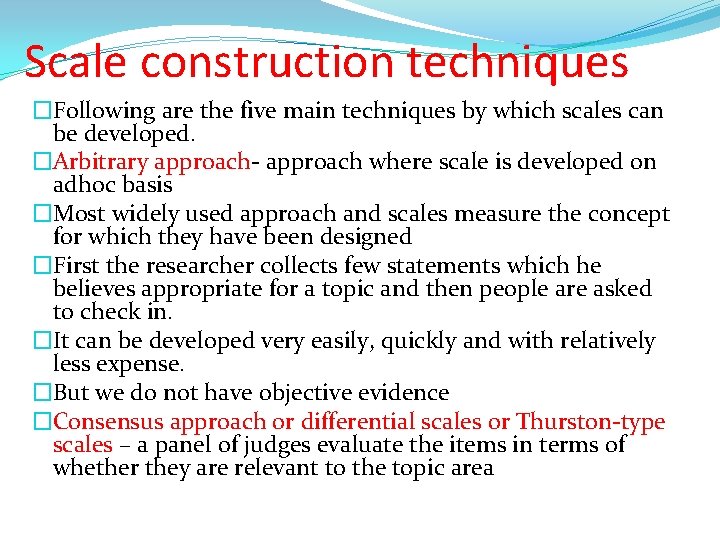 Scale construction techniques

□Following are the five main techniques by which scales can be developed.

□Arbitrary approach- approach where scale is developed on adhoc basis

□Most widely used approach and scales measure the concept for which they have been designed

□First the researcher collects few statements which he believes appropriate for a topic and then people are asked to check in.

□It can be developed very easily, quickly and with relatively less expense.

□But we do not have objective evidence

□Consensus approach or differential scales or Thurston-type scales – a panel of judges evaluate the items in terms of whether they are relevant to the topic area